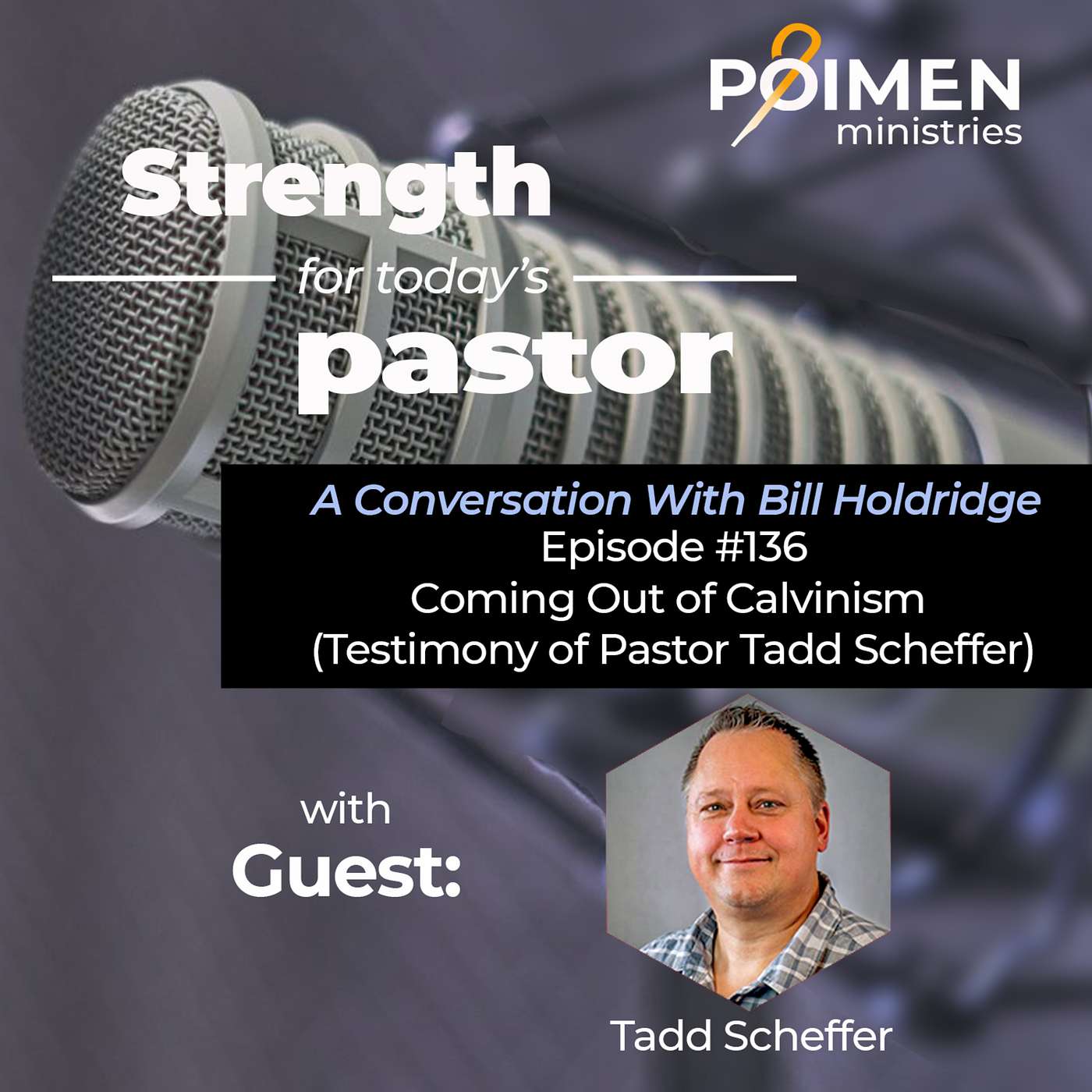 POIMEN
ministries

Strength
for today's
pastor

A Conversation With Bill Holdridge
Episode #136
Coming Out of Calvinism
(Testimony of Pastor Tadd Scheffer)

with
Guest:

Tadd Scheffer